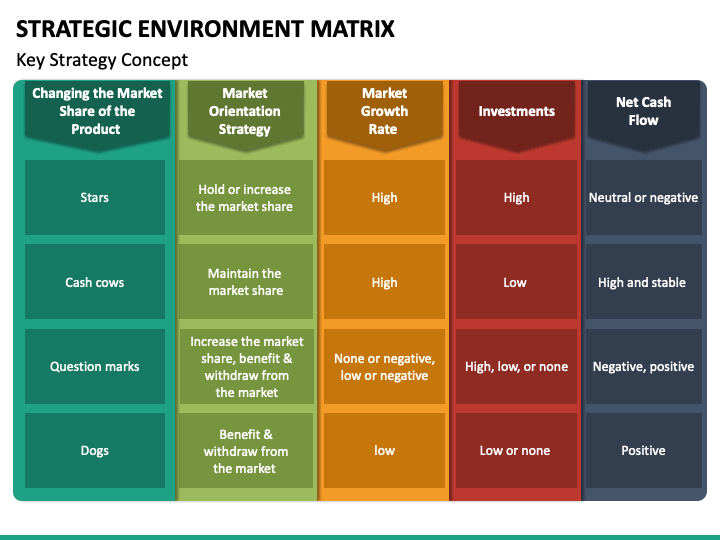 STRATEGIC ENVIRONMENT MATRIX

Key Strategy Concept

| Changing the Market Share of the Product | Market Orientation Strategy | Market Growth Rate | Investments | Net Cash Flow |
|---|---|---|---|---|
| Stars | Hold or increase the market share | High | High | Neutral or negative |
| Cash cows | Maintain the market share | High | Low | High and stable |
| Question marks | Increase the market share, benefit & withdraw from the market | None or negative, low or negative | High, low, or none | Negative, positive |
| Dogs | Benefit & withdraw from the market | low | Low or none | Positive |